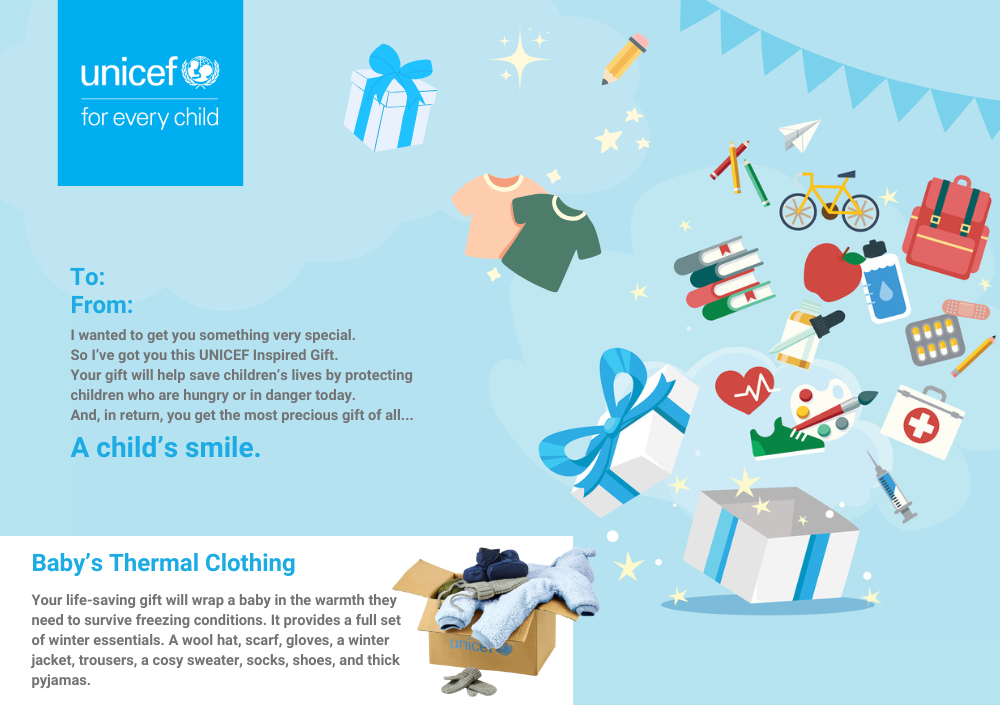 unicef
for every child

To:
From:

I wanted to get you something very special.
So I've got you this UNICEF Inspired Gift.
Your gift will help save children's lives by protecting children who are hungry or in danger today.
And, in return, you get the most precious gift of all...

A child's smile.

Baby's Thermal Clothing

Your life-saving gift will wrap a baby in the warmth they need to survive freezing conditions. It provides a full set of winter essentials. A wool hat, scarf, gloves, a winter jacket, trousers, a cosy sweater, socks, shoes, and thick pyjamas.

unicef